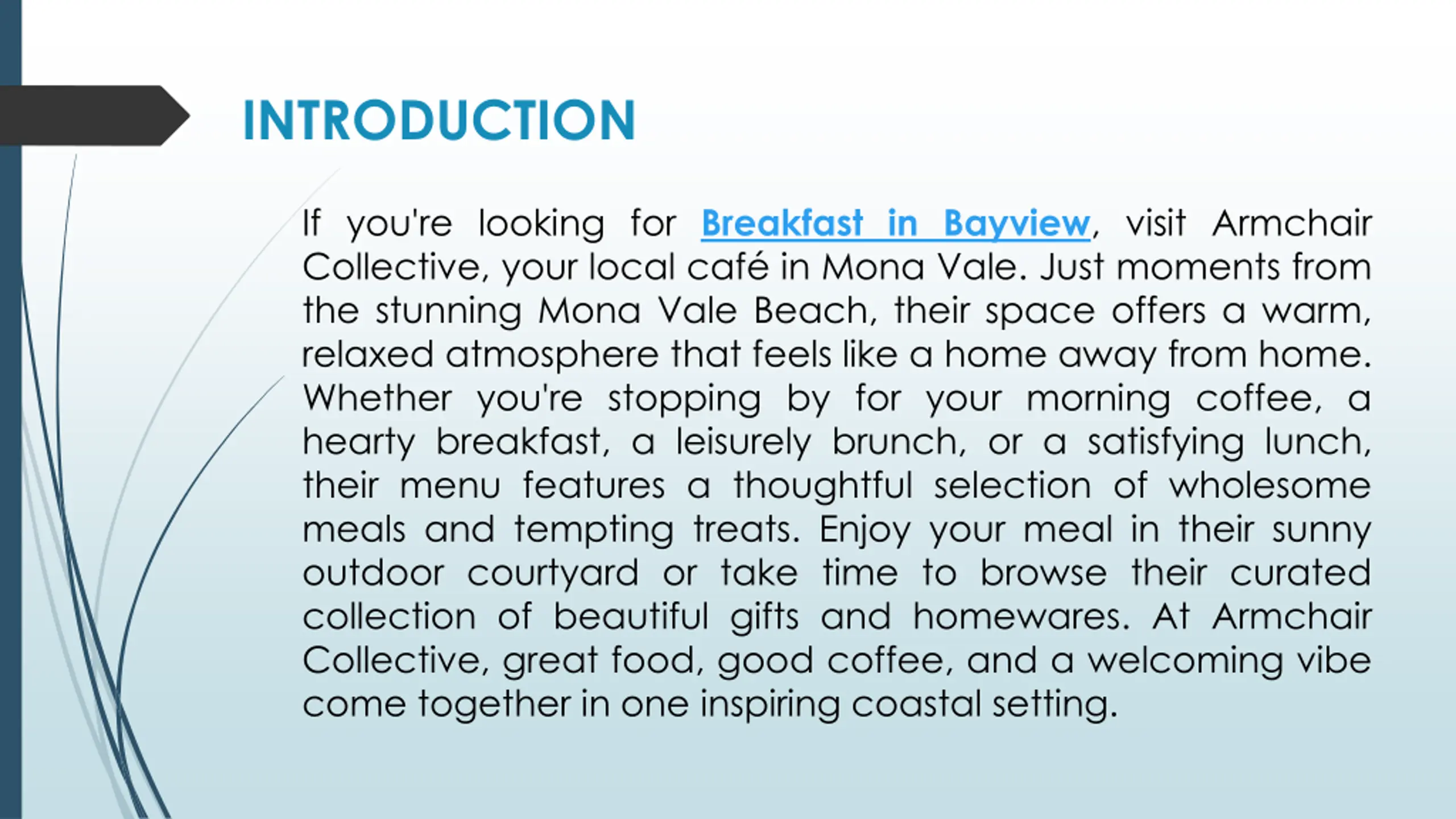 INTRODUCTION

If you're looking for Breakfast in Bayview, visit Armchair Collective, your local café in Mona Vale. Just moments from the stunning Mona Vale Beach, their space offers a warm, relaxed atmosphere that feels like a home away from home. Whether you're stopping by for your morning coffee, a hearty breakfast, a leisurely brunch, or a satisfying lunch, their menu features a thoughtful selection of wholesome meals and tempting treats. Enjoy your meal in their sunny outdoor courtyard or take time to browse their curated collection of beautiful gifts and homewares. At Armchair Collective, great food, good coffee, and a welcoming vibe come together in one inspiring coastal setting.